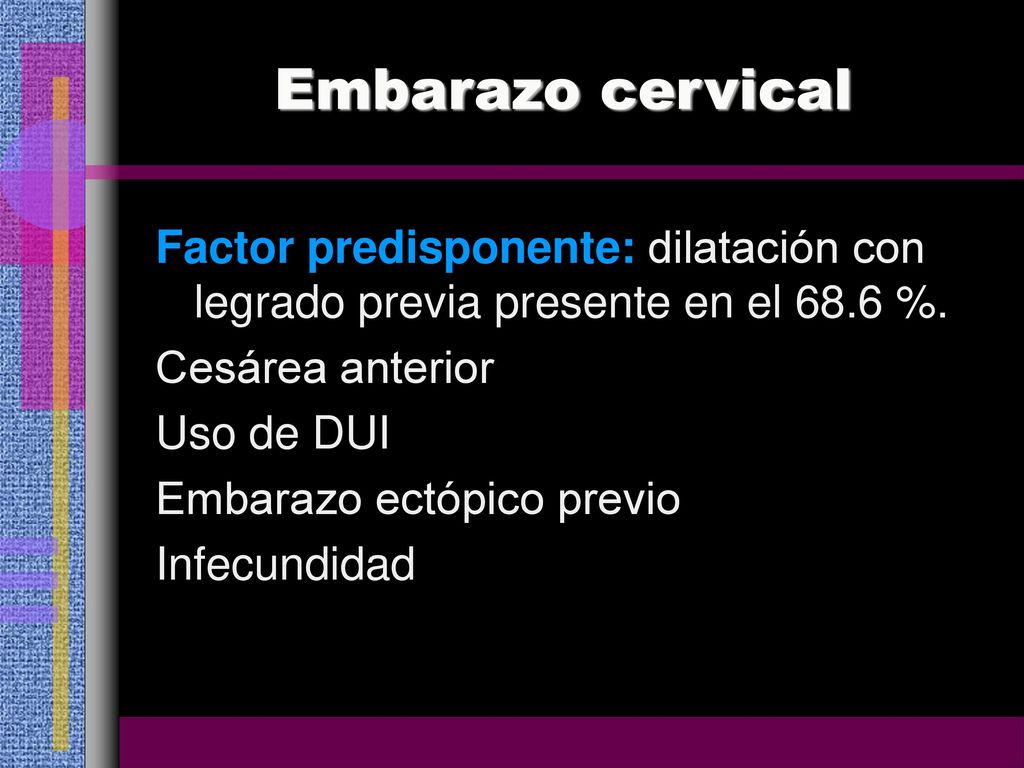 Embarazo cervical

Factor predisponente: dilatación con legrado previa presente en el 68.6 %.

Cesárea anterior

Uso de DUI

Embarazo ectópico previo

Infecundidad